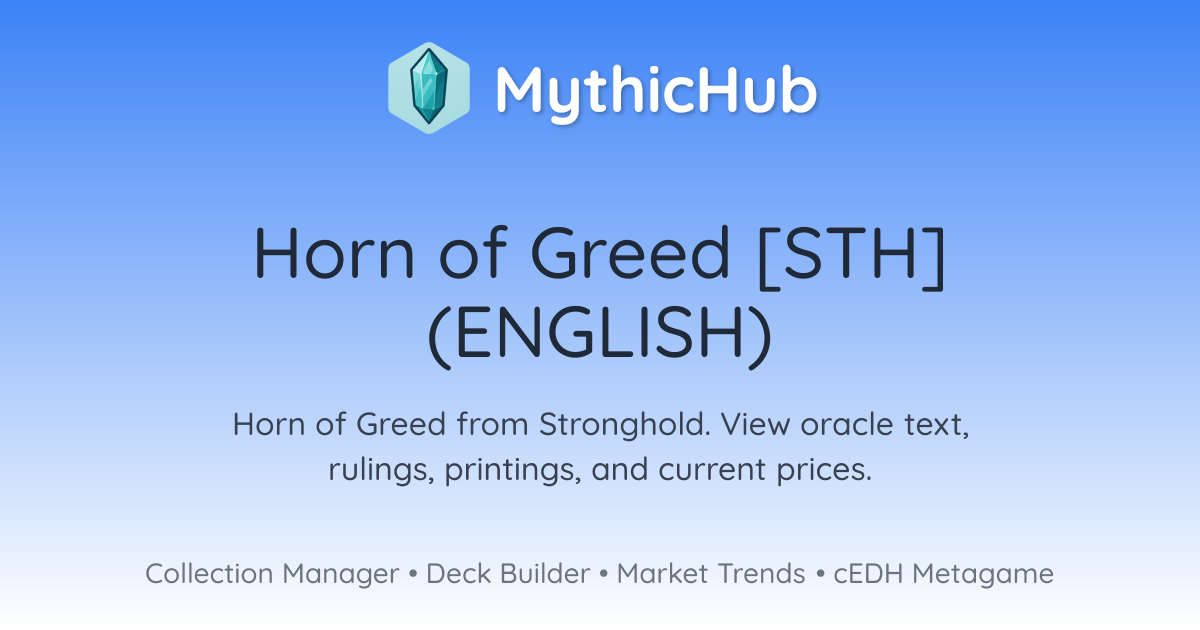 MythicHub

Horn of Greed [STH] (ENGLISH)

Horn of Greed from Stronghold. View oracle text, rulings, printings, and current prices.

Collection Manager • Deck Builder • Market Trends • cEDH Metagame